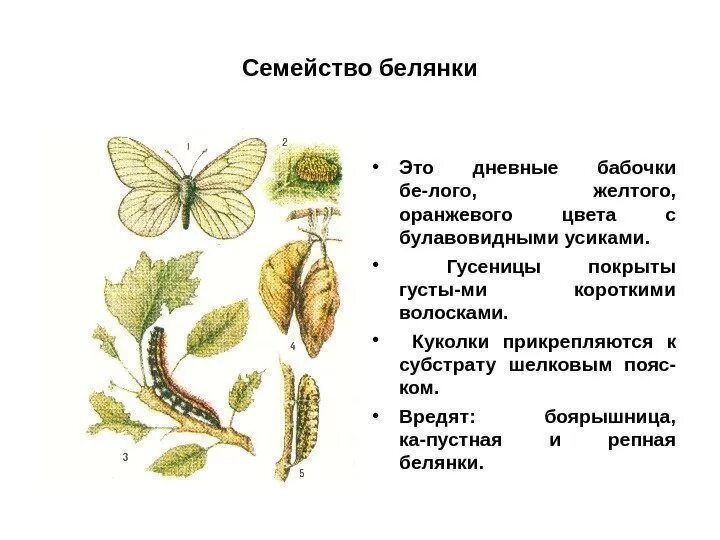 Семейство белянки

1 2 3 4 5

• Это дневные бабочки бе-лого, желтого, оранжевого цвета с булавовидными усиками.

• Гусеницы покрыты густы-ми короткими волосками.

• Куколки прикрепляются к субстрату шелковым пояском.

• Вредят: боярышница, ка-пустная и репная белянки.